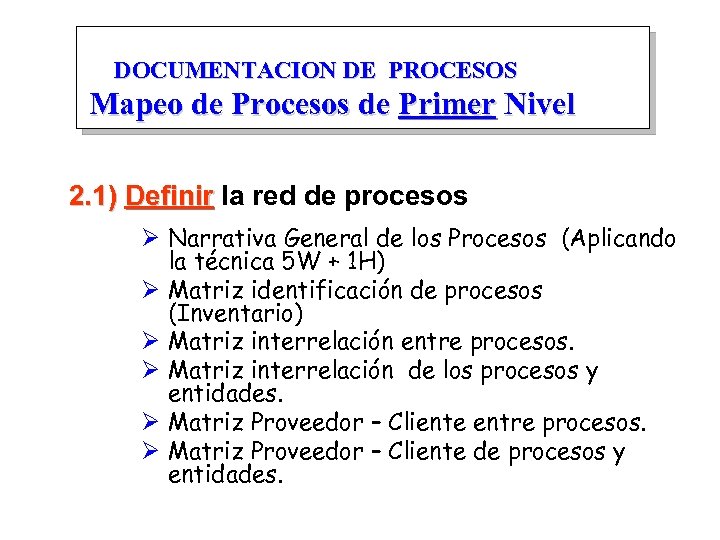 DOCUMENTACION DE PROCESOS
Mapeo de Procesos de Primer Nivel

2.1) Definir la red de procesos

➢ Narrativa General de los Procesos (Aplicando la técnica 5W + 1H)
➢ Matriz identificación de procesos (Inventario)
➢ Matriz interrelación entre procesos.
➢ Matriz interrelación de los procesos y entidades.
➢ Matriz Proveedor – Cliente entre procesos.
➢ Matriz Proveedor – Cliente de procesos y entidades.